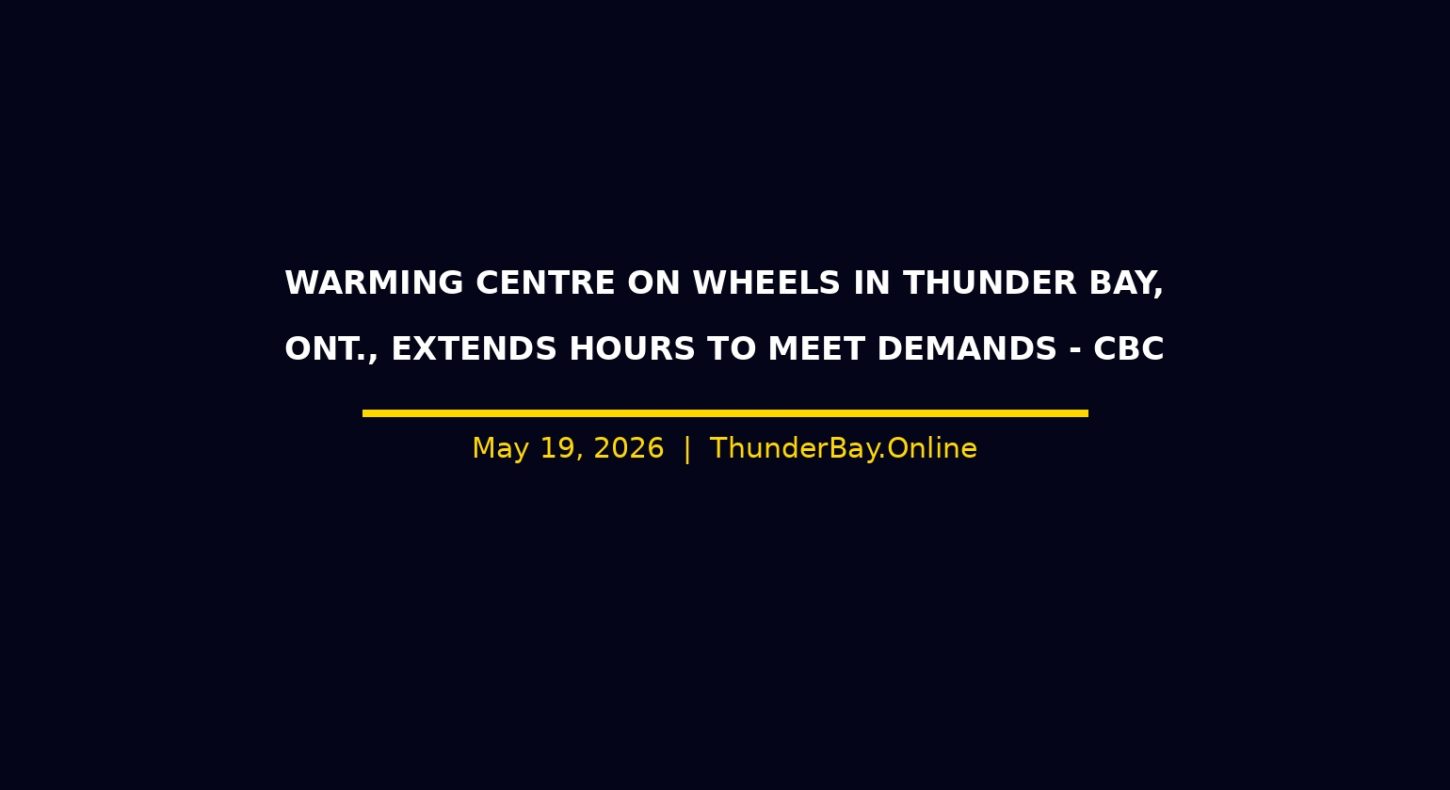 WARMING CENTRE ON WHEELS IN THUNDER BAY, ONT., EXTENDS HOURS TO MEET DEMANDS - CBC

May 19, 2026 | ThunderBay.Online